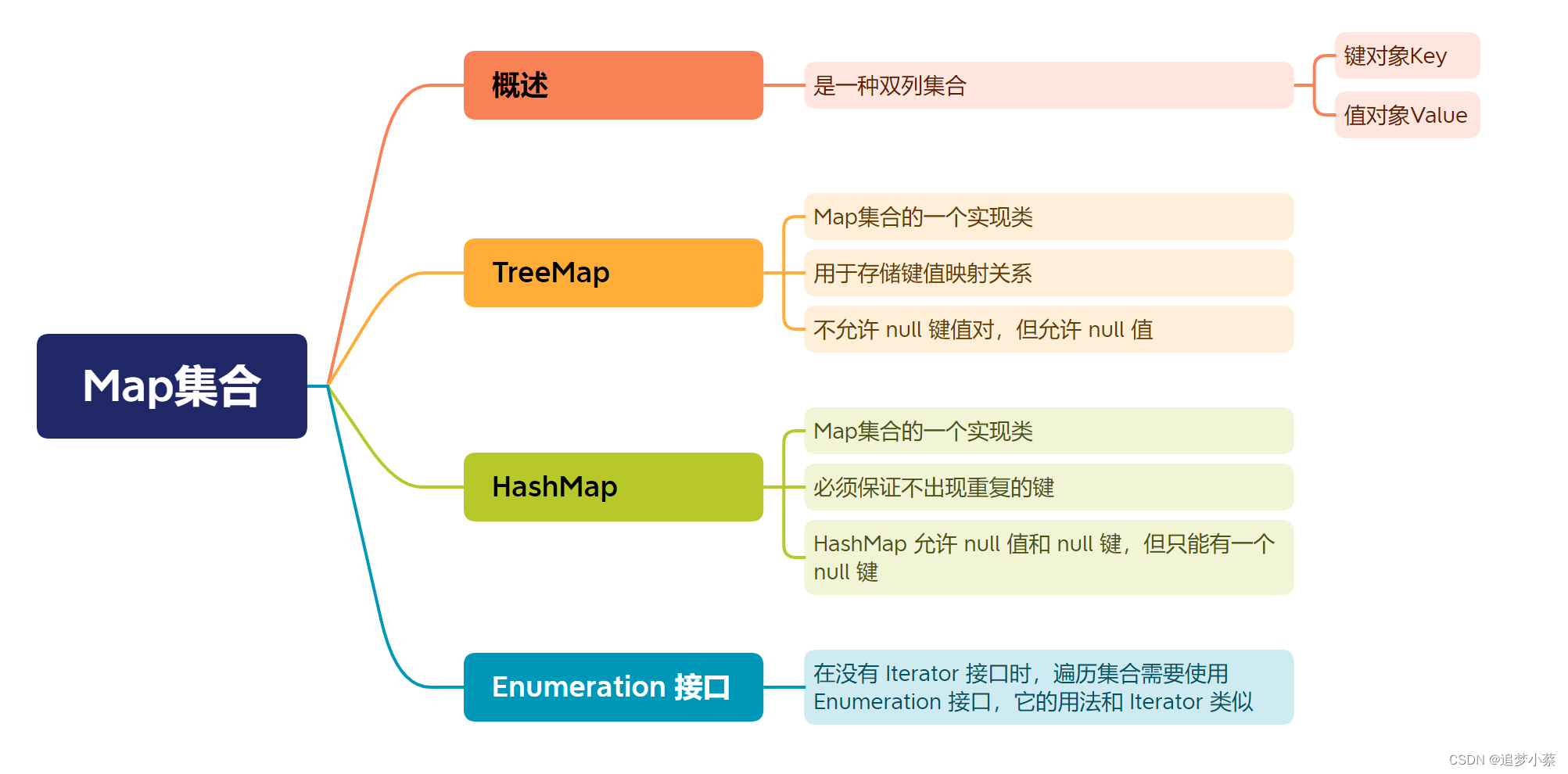 Map集合

概述

是一种双列集合

键对象Key

值对象Value

TreeMap

Map集合的一个实现类

用于存储键值映射关系

不允许 null 键值对，但允许 null 值

HashMap

Map集合的一个实现类

必须保证不出现重复的键

HashMap 允许 null 值和 null 键，但只能有一个 null 键

Enumeration 接口

在没有 Iterator 接口时，遍历集合需要使用 Enumeration 接口，它的用法和 Iterator 类似

CSDN @追梦小蔡